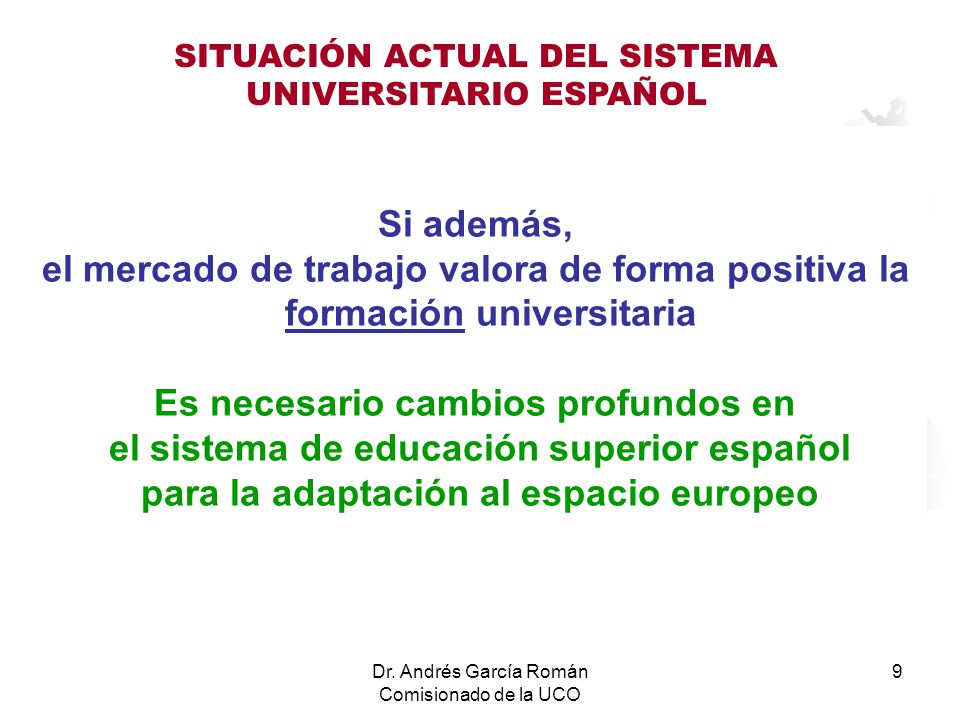 SITUACIÓN ACTUAL DEL SISTEMA UNIVERSITARIO ESPAÑOL

Si además,
el mercado de trabajo valora de forma positiva la formación universitaria

Es necesario cambios profundos en el sistema de educación superior español para la adaptación al espacio europeo

Dr. Andrés García Román
Comisionado de la UCO

9